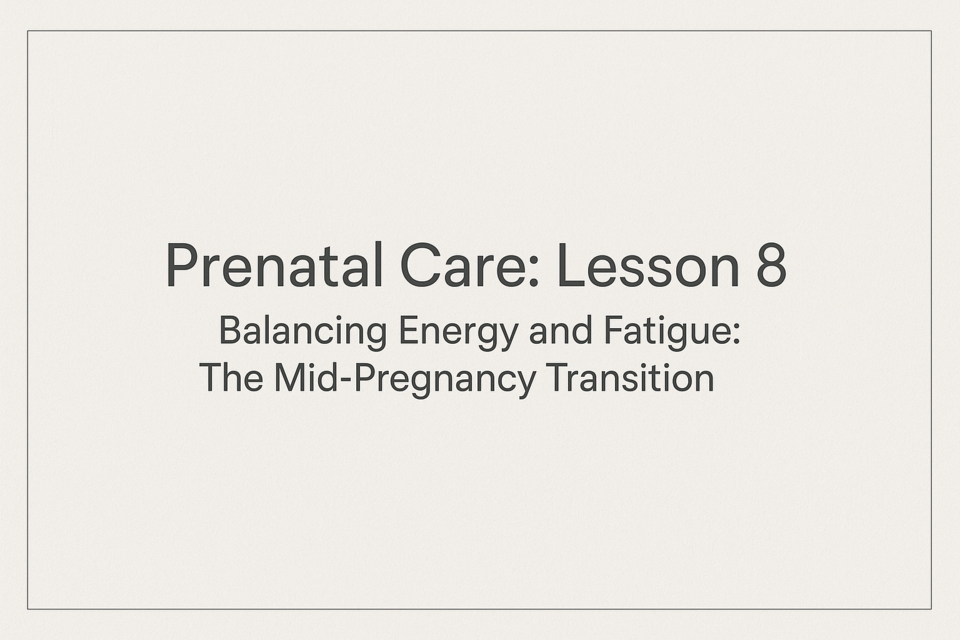 Prenatal Care: Lesson 8

Balancing Energy and Fatigue: The Mid-Pregnancy Transition